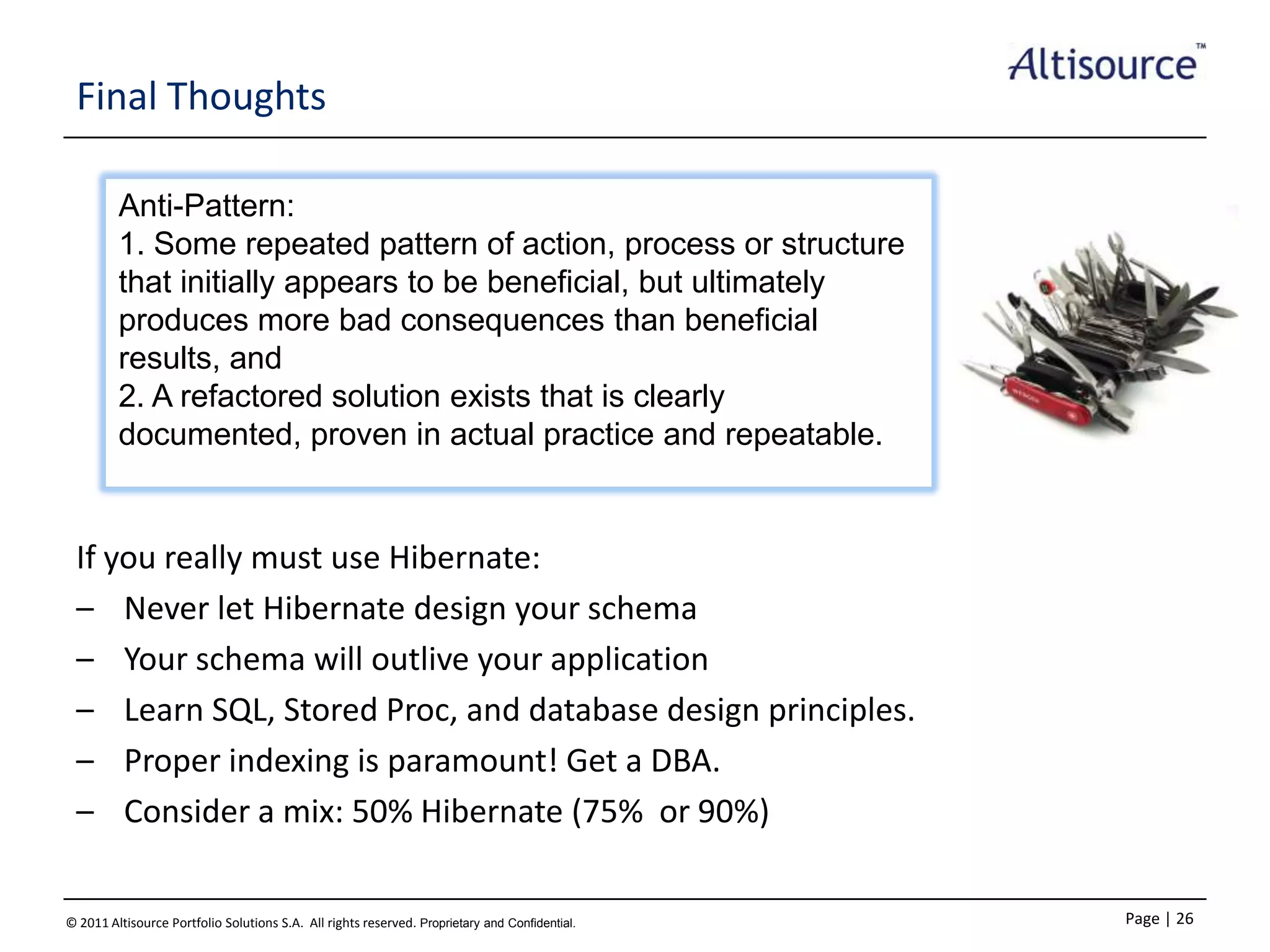 Altisource™

Final Thoughts

Anti-Pattern:
1. Some repeated pattern of action, process or structure that initially appears to be beneficial, but ultimately produces more bad consequences than beneficial results, and
2. A refactored solution exists that is clearly documented, proven in actual practice and repeatable.

If you really must use Hibernate:
– Never let Hibernate design your schema
– Your schema will outlive your application
– Learn SQL, Stored Proc, and database design principles.
– Proper indexing is paramount! Get a DBA.
– Consider a mix: 50% Hibernate (75% or 90%)

© 2011 Altisource Portfolio Solutions S.A. All rights reserved. Proprietary and Confidential.

Page | 26